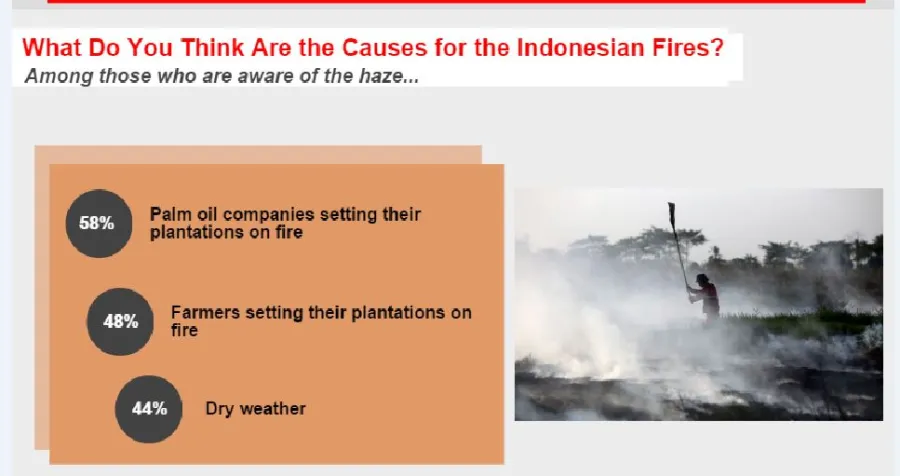 What Do You Think Are the Causes for the Indonesian Fires?

Among those who are aware of the haze...

58%

Palm oil companies setting their plantations on fire

48%

Farmers setting their plantations on fire

44%

Dry weather